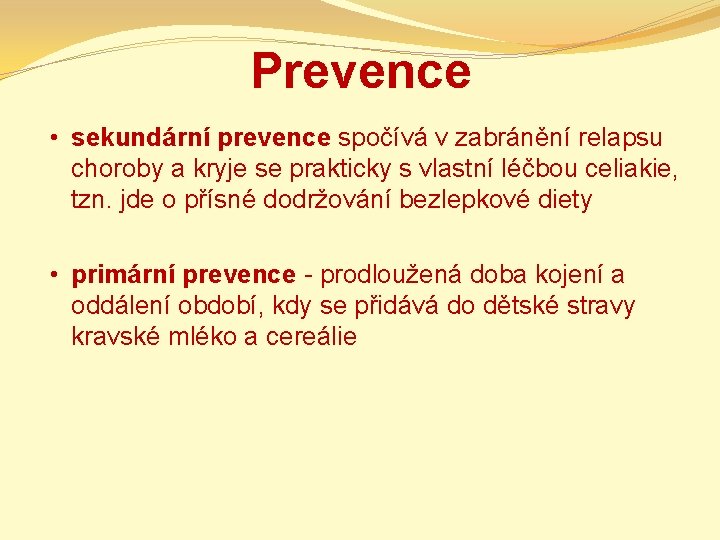 Prevence

• sekundární prevence spočívá v zabránění relapsu choroby a kryje se prakticky s vlastní léčbou celiakie, tzn. jde o přísné dodržování bezlepkové diety

• primární prevence - prodloužená doba kojení a oddálení období, kdy se přidává do dětské stravy kravské mléko a cereálie